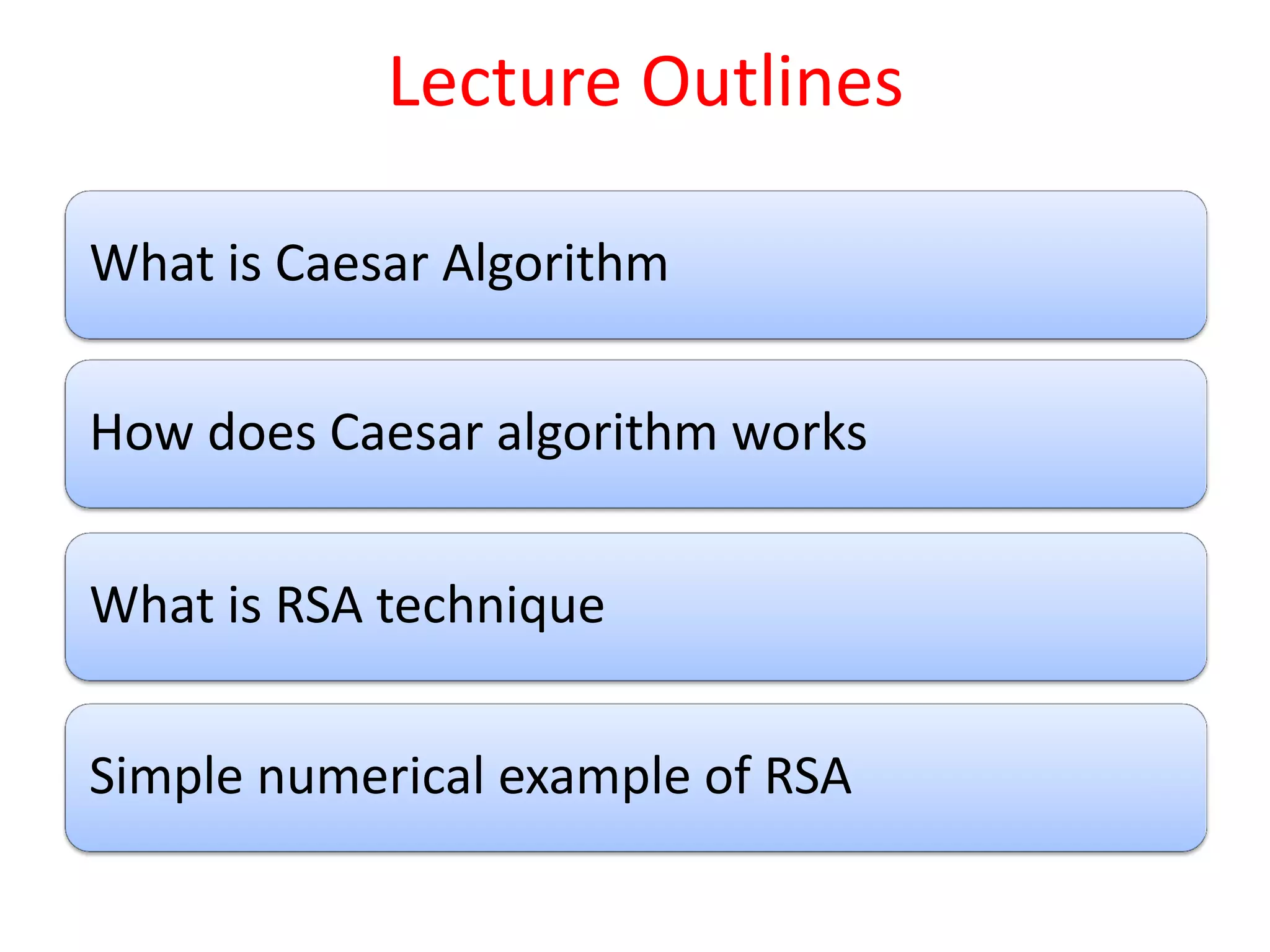 Lecture Outlines

What is Caesar Algorithm

How does Caesar algorithm works

What is RSA technique

Simple numerical example of RSA